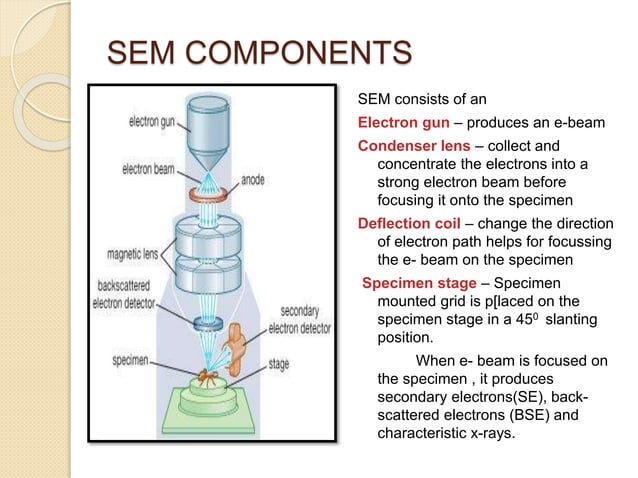 SEM COMPONENTS

electron gun
electron beam
anode
magnetic lens
backscattered electron detector
secondary electron detector
specimen
stage

SEM consists of an

Electron gun – produces an e-beam

Condenser lens – collect and concentrate the electrons into a strong electron beam before focusing it onto the specimen

Deflection coil – change the direction of electron path helps for focussing the e- beam on the specimen

Specimen stage – Specimen mounted grid is p[laced on the specimen stage in a $45^0$ slanting position.

When e- beam is focused on the specimen , it produces secondary electrons(SE), back-scattered electrons (BSE) and characteristic x-rays.